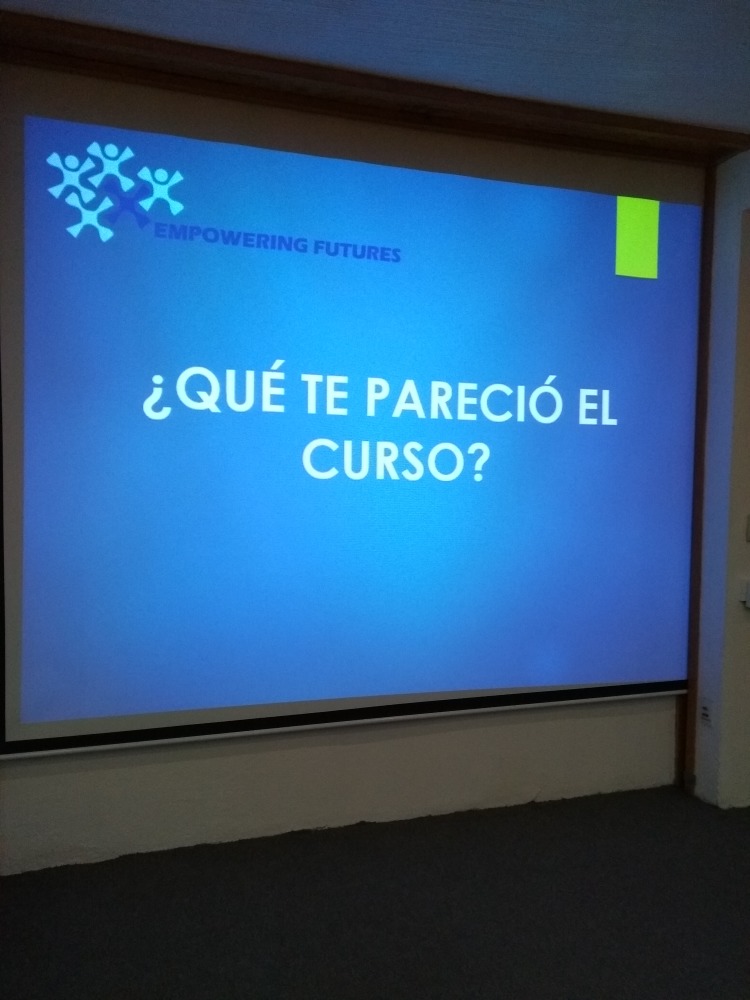 EMPOWERING FUTURES

¿QUÉ TE PARECIÓ EL CURSO?